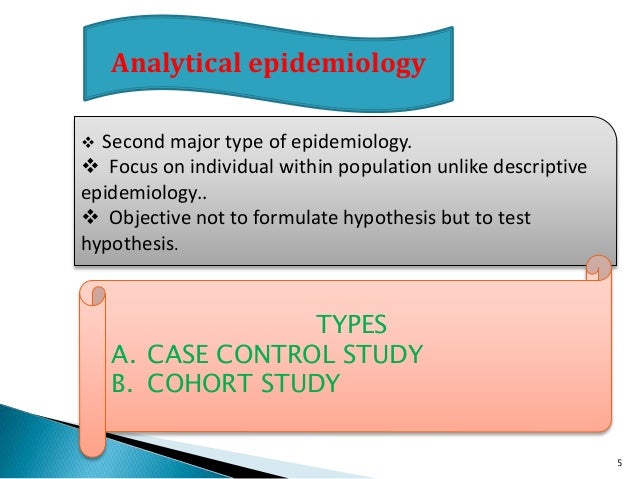 Analytical epidemiology

❖ Second major type of epidemiology.
❖ Focus on individual within population unlike descriptive epidemiology..
❖ Objective not to formulate hypothesis but to test hypothesis.

TYPES
A. CASE CONTROL STUDY
B. COHORT STUDY

5